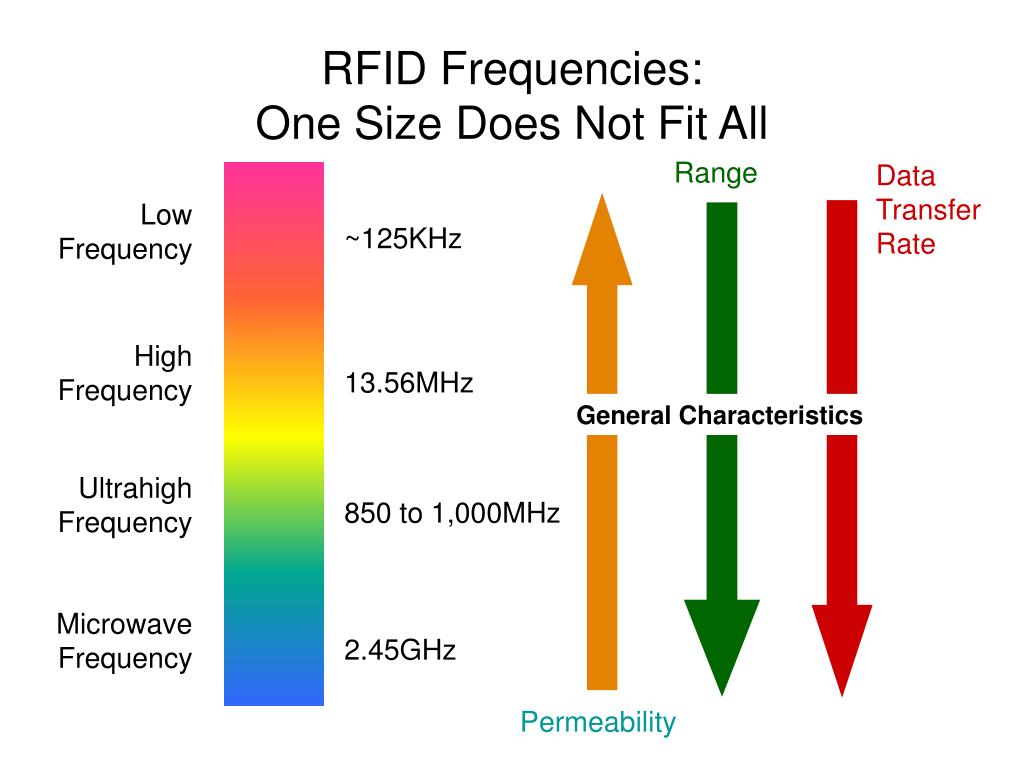 RFID Frequencies:
One Size Does Not Fit All

Low Frequency

~125KHz

High Frequency

13.56MHz

Ultrahigh Frequency

850 to 1,000MHz

Microwave Frequency

2.45GHz

Range

Data Transfer Rate

General Characteristics

Permeability